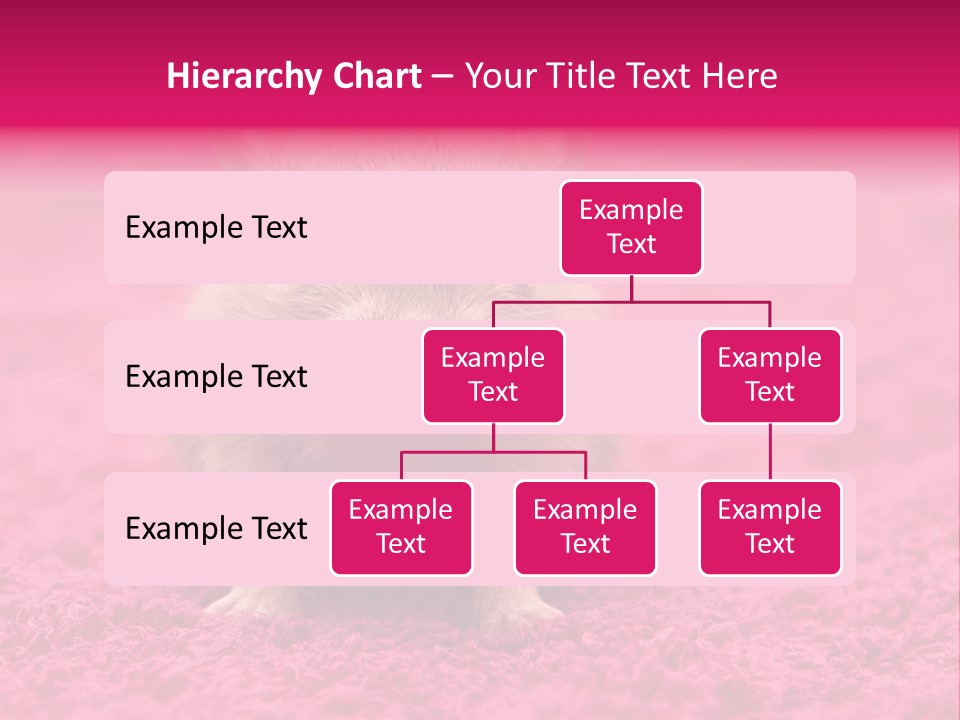 Hierarchy Chart – Your Title Text Here

Example Text

Example Text

Example Text

Example Text

Example Text

Example Text

Example Text

Example Text

Example Text